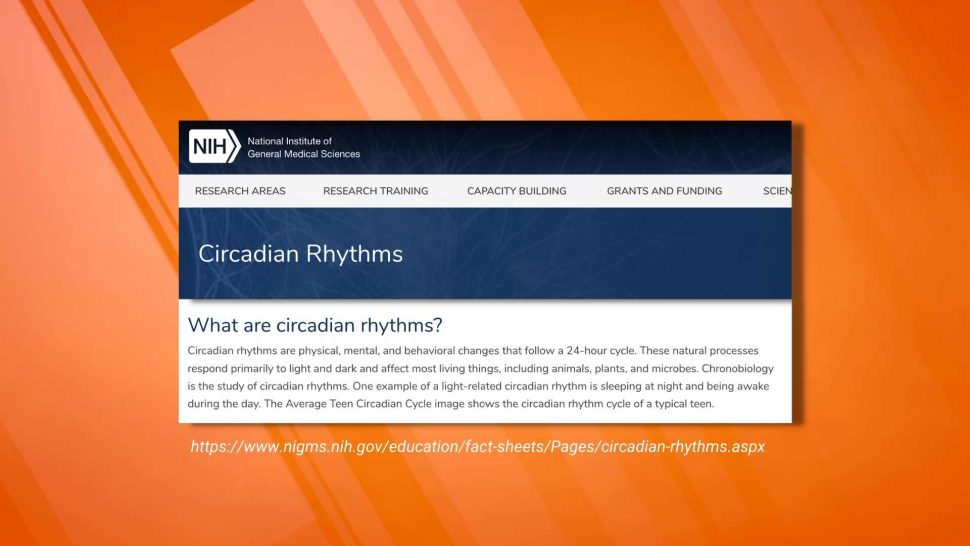 NIH National Institute of General Medical Sciences

RESEARCH AREAS RESEARCH TRAINING CAPACITY BUILDING GRANTS AND FUNDING SCIEN

Circadian Rhythms

What are circadian rhythms?

Circadian rhythms are physical, mental, and behavioral changes that follow a 24-hour cycle. These natural processes respond primarily to light and dark and affect most living things, including animals, plants, and microbes. Chronobiology is the study of circadian rhythms. One example of a light-related circadian rhythm is sleeping at night and being awake during the day. The Average Teen Circadian Cycle image shows the circadian rhythm cycle of a typical teen.

https://www.nigms.nih.gov/education/fact-sheets/Pages/circadian-rhythms.aspx